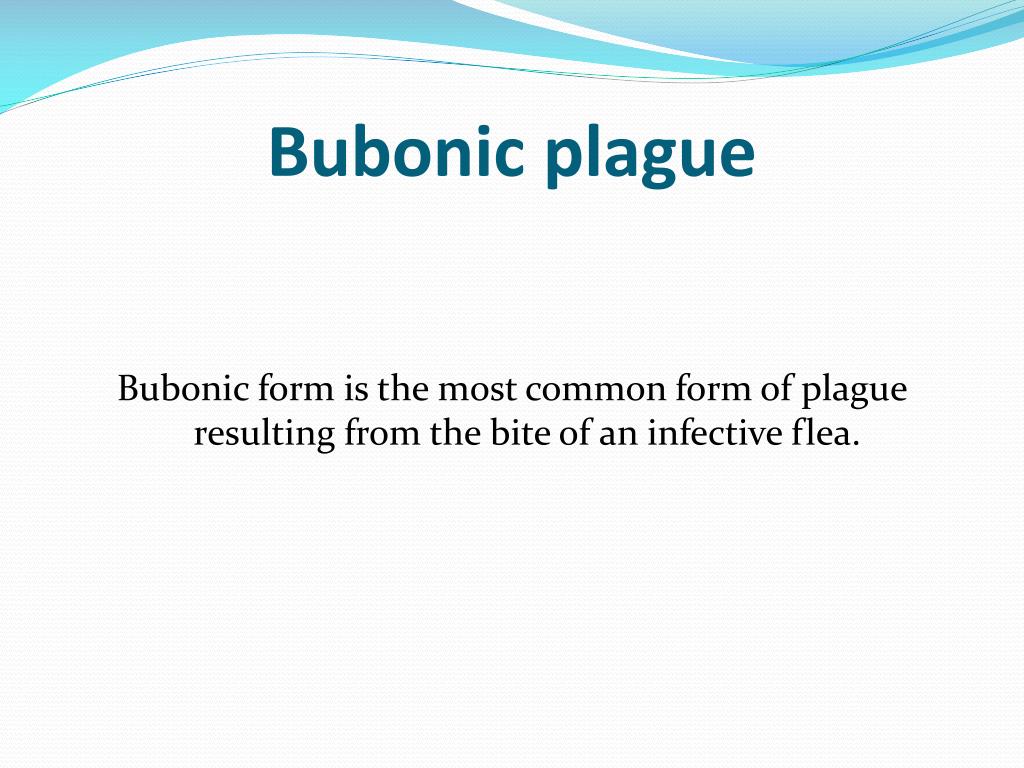 Bubonic plague

Bubonic form is the most common form of plague resulting from the bite of an infective flea.